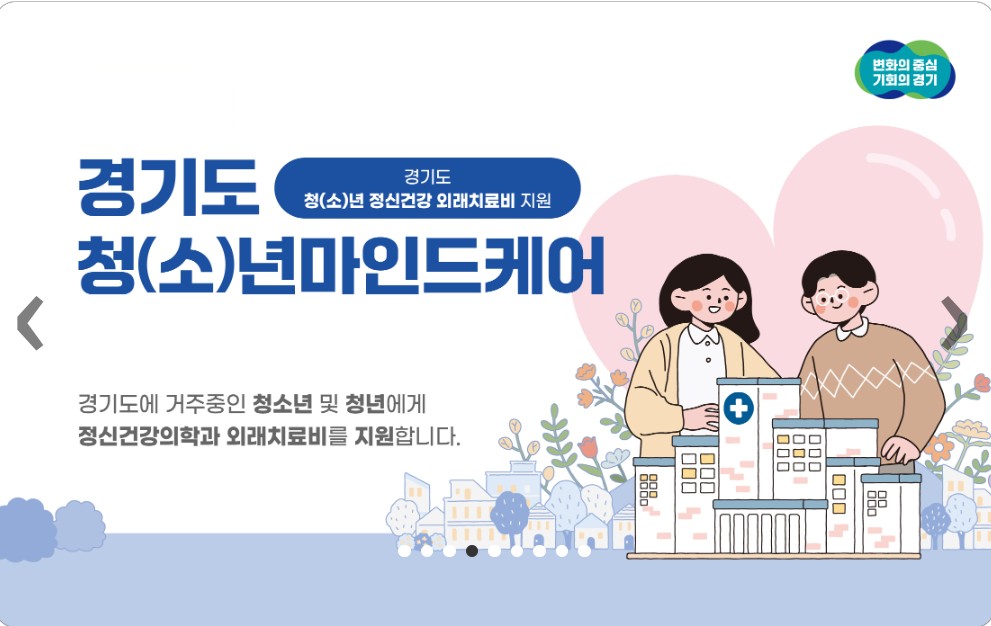 변화의 중심
기회의 경기

경기도
청(소)년마인드케어

경기도
청(소)년 정신건강 외래치료비 지원

경기도에 거주중인 청소년 및 청년에게
정신건강의학과 외래치료비를 지원합니다.